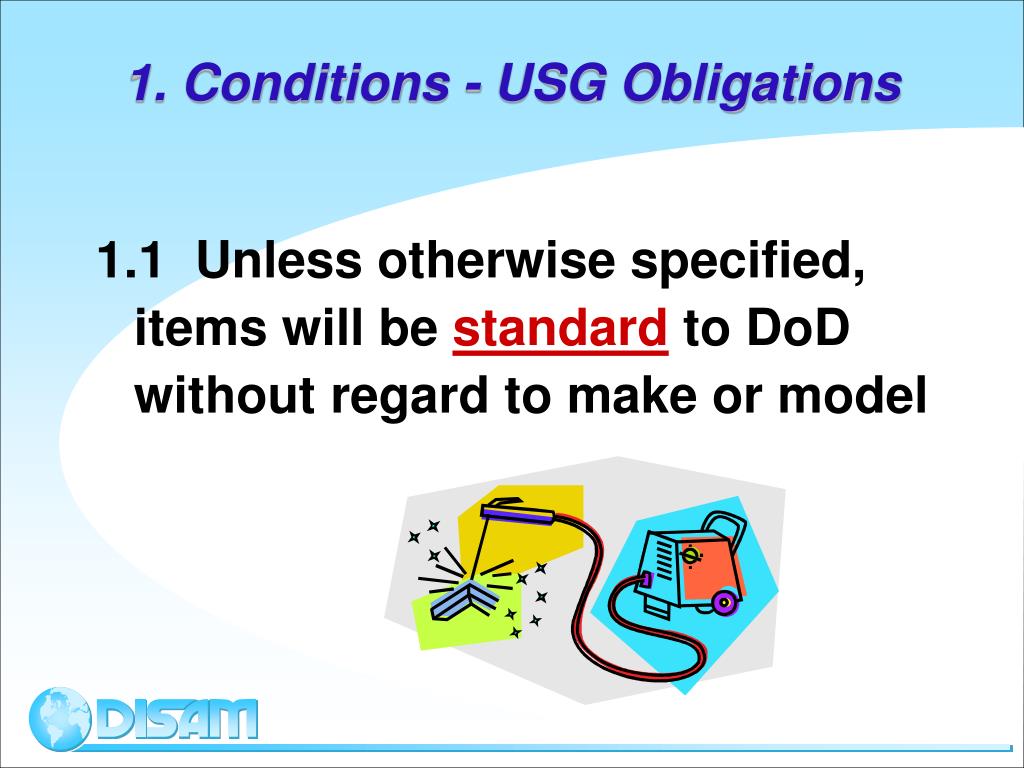 1. Conditions - USG Obligations

1.1 Unless otherwise specified, items will be standard to DoD without regard to make or model

DISAM